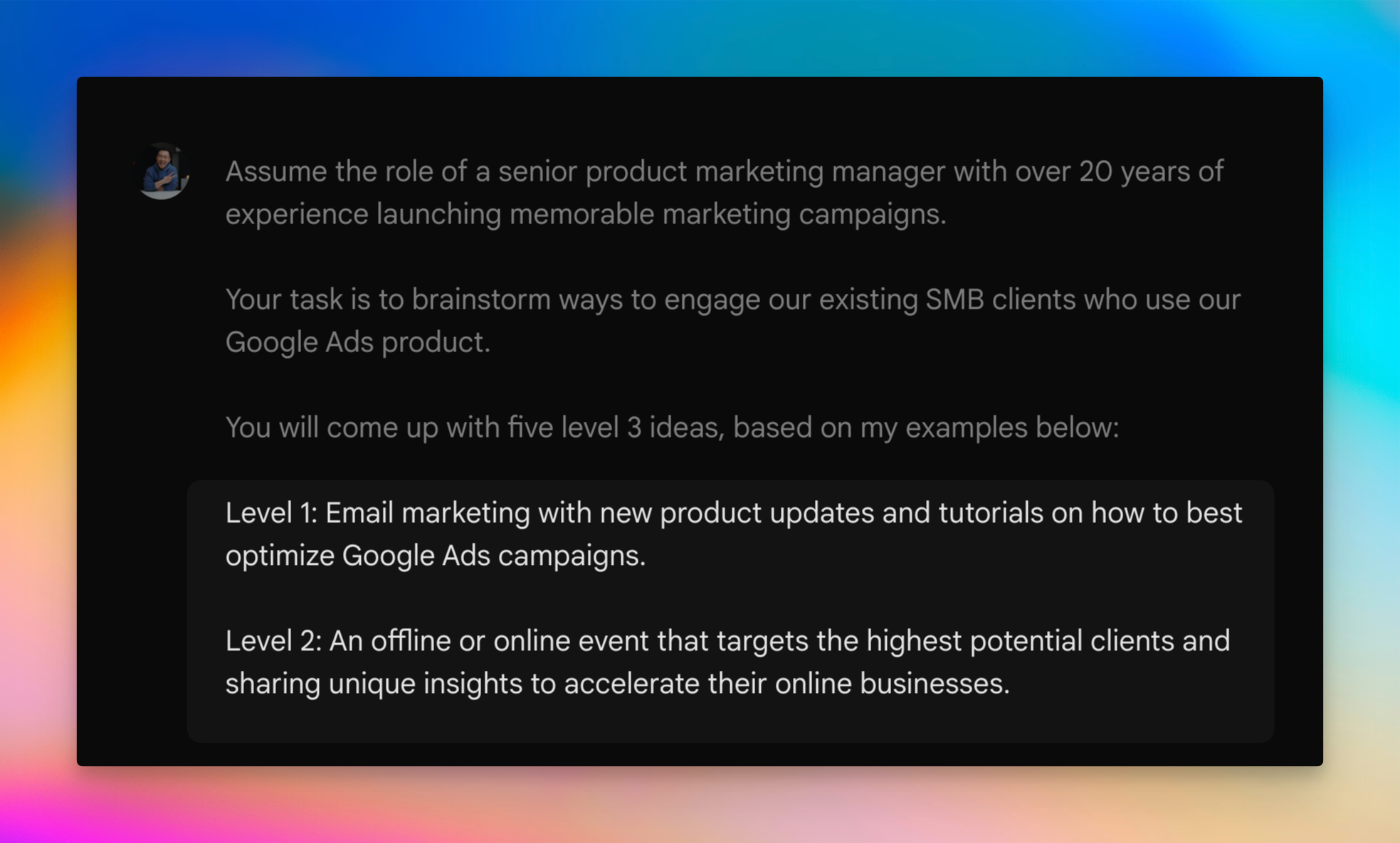 Assume the role of a senior product marketing manager with over 20 years of experience launching memorable marketing campaigns.

Your task is to brainstorm ways to engage our existing SMB clients who use our Google Ads product.

You will come up with five level 3 ideas, based on my examples below:

Level 1: Email marketing with new product updates and tutorials on how to best optimize Google Ads campaigns.

Level 2: An offline or online event that targets the highest potential clients and sharing unique insights to accelerate their online businesses.